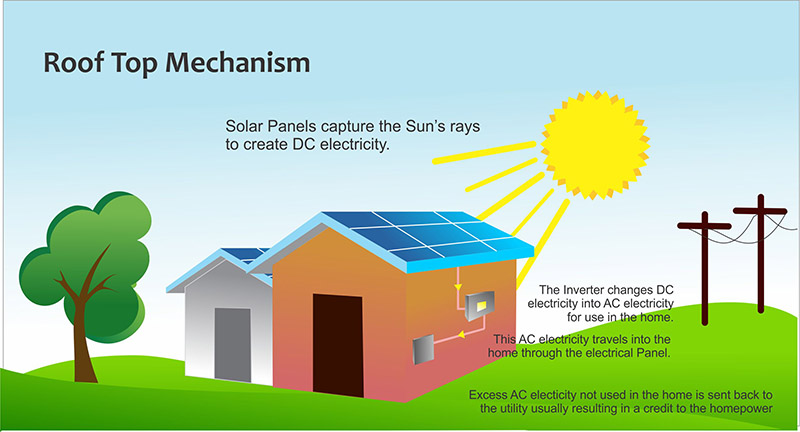 Roof Top Mechanism

Solar Panels capture the Sun's rays to create DC electricity.

The Inverter changes DC electricity into AC electricity for use in the home.

This AC electricity travels into the home through the electrical Panel.

Excess AC electicity not used in the home is sent back to the utility usually resulting in a credit to the homepower